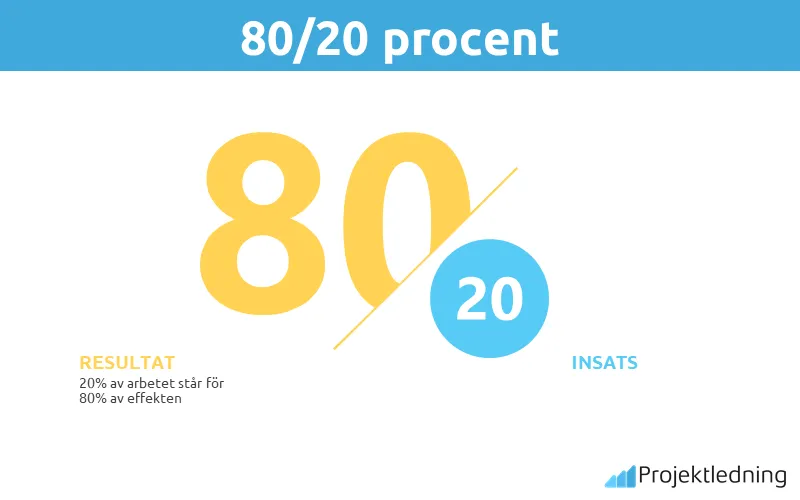 80/20 procent

80

20

RESULTAT
20% av arbetet står för 80% av effekten

INSATS

Projektledning